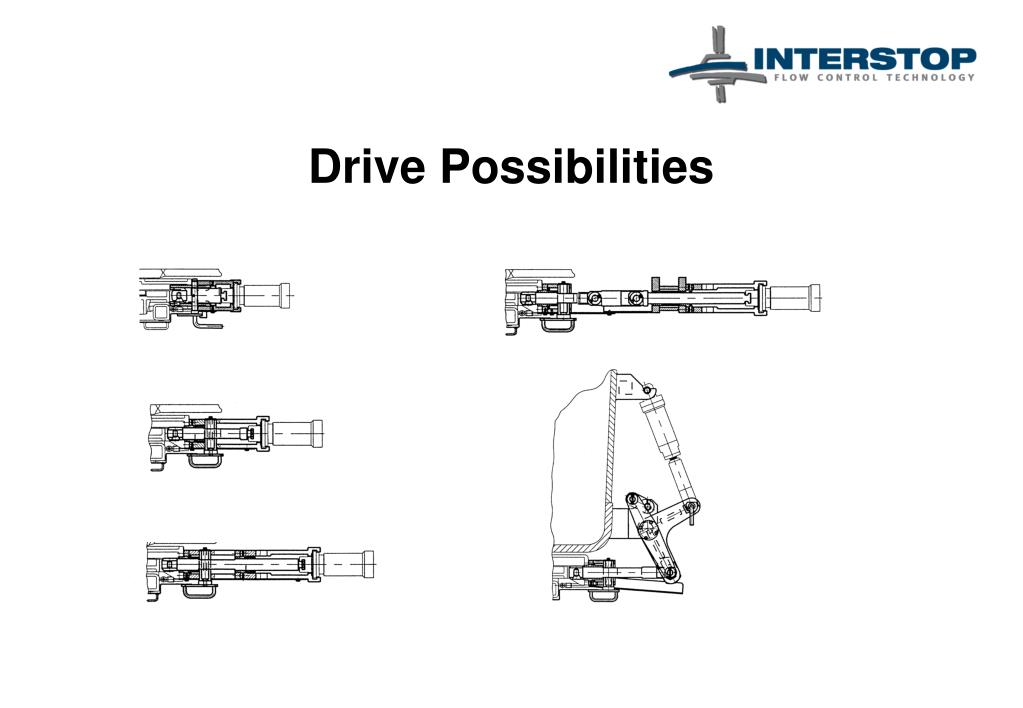 INTERSTOP
FLOW CONTROL TECHNOLOGY

Drive Possibilities